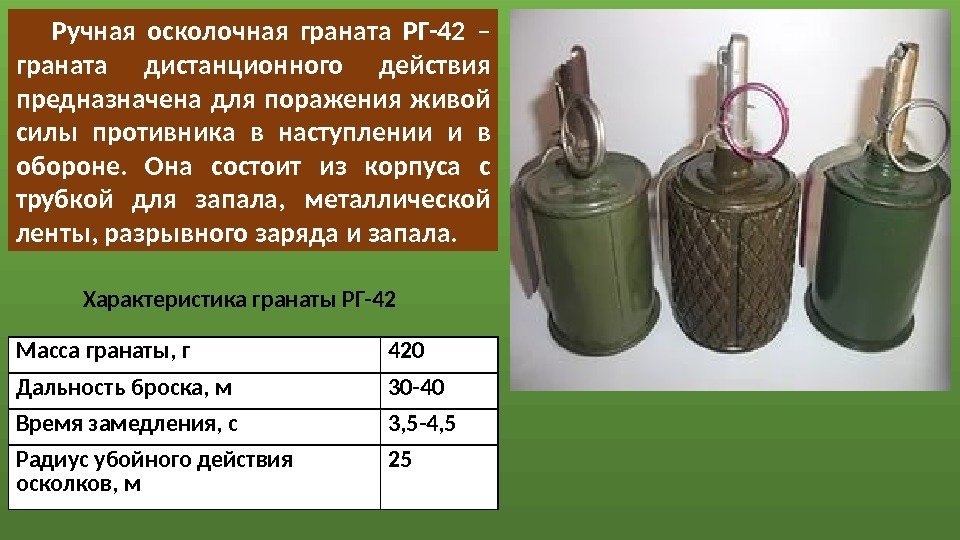 Ручная осколочная граната РГ-42 – граната дистанционного действия предназначена для поражения живой силы противника в наступлении и в обороне. Она состоит из корпуса с трубкой для запала, металлической ленты, разрывного заряда и запала.

Характеристика гранаты РГ-42

| Масса гранаты, г | 420 |
|---|---|
| Дальность броска, м | 30-40 |
| Время замедления, с | 3,5-4,5 |
| Радиус убойного действия осколков, м | 25 |